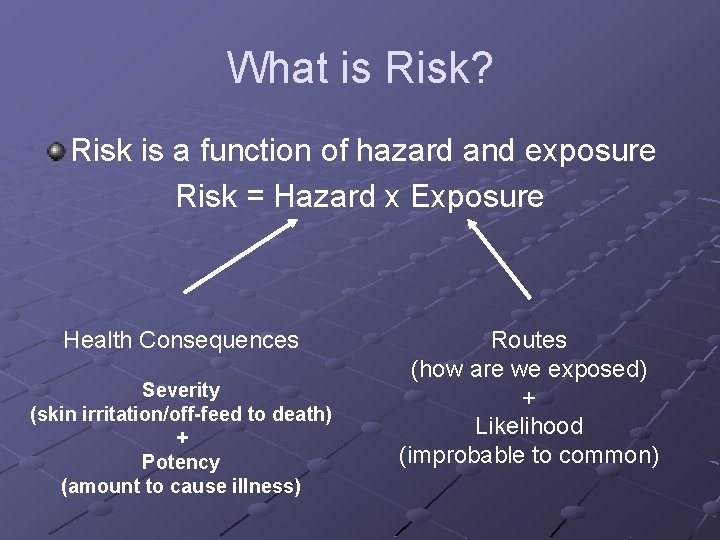 What is Risk?

Risk is a function of hazard and exposure
Risk = Hazard x Exposure

Health Consequences

Severity
(skin irritation/off-feed to death)
+
Potency
(amount to cause illness)

Routes
(how are we exposed)
+
Likelihood
(improbable to common)